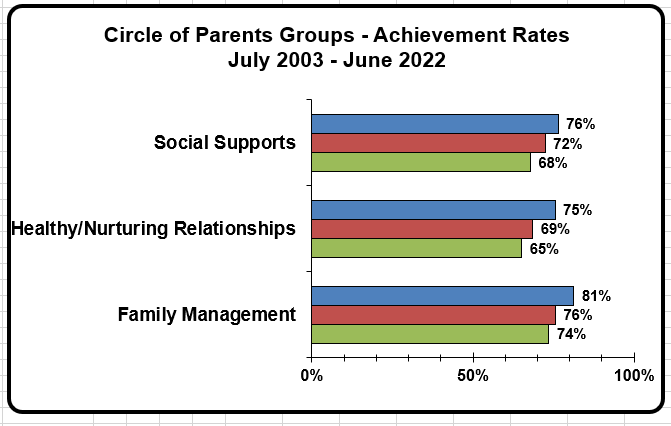 Circle of Parents Groups - Achievement Rates
July 2003 - June 2022

Social Supports
76%
72%
68%

Healthy/Nurturing Relationships
75%
69%
65%

Family Management
81%
76%
74%

0%
50%
100%